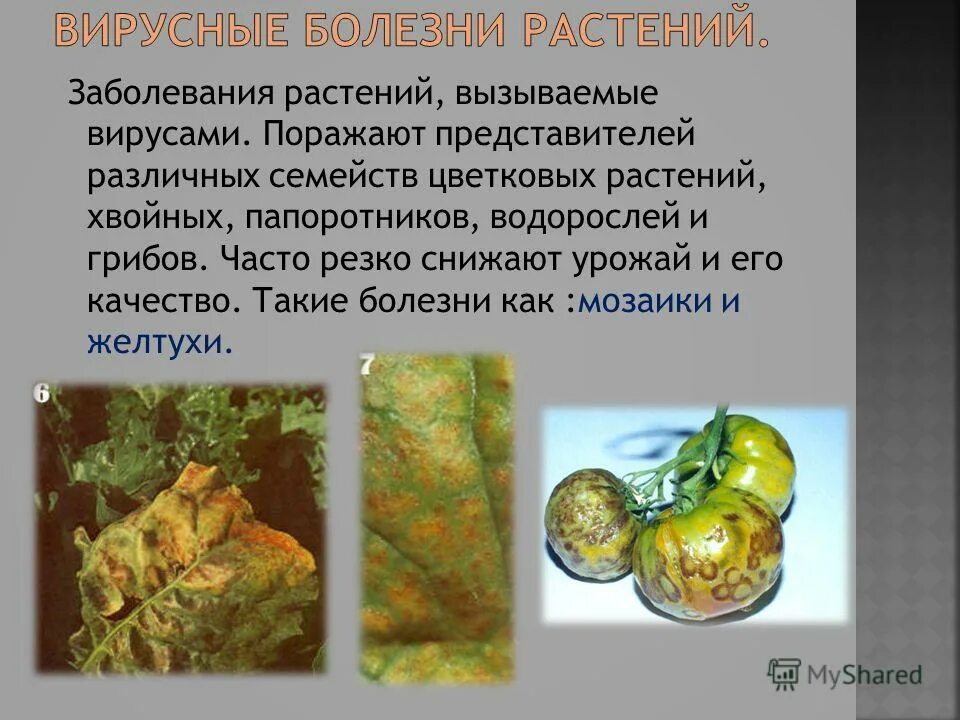 ВИРУСНЫЕ БОЛЕЗНИ РАСТЕНИЙ.

Заболевания растений, вызываемые вирусами. Поражают представителей различных семейств цветковых растений, хвойных, папоротников, водорослей и грибов. Часто резко снижают урожай и его качество. Такие болезни как :мозаики и желтухи.

6

7

MyShared